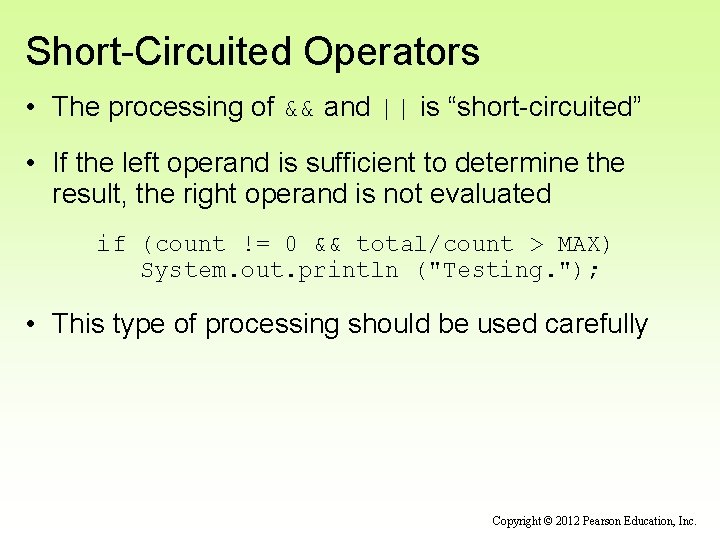 Short-Circuited Operators

• The processing of && and || is “short-circuited”

• If the left operand is sufficient to determine the result, the right operand is not evaluated

if (count != 0 && total/count > MAX)
   System.out.println ("Testing.");

• This type of processing should be used carefully

Copyright © 2012 Pearson Education, Inc.